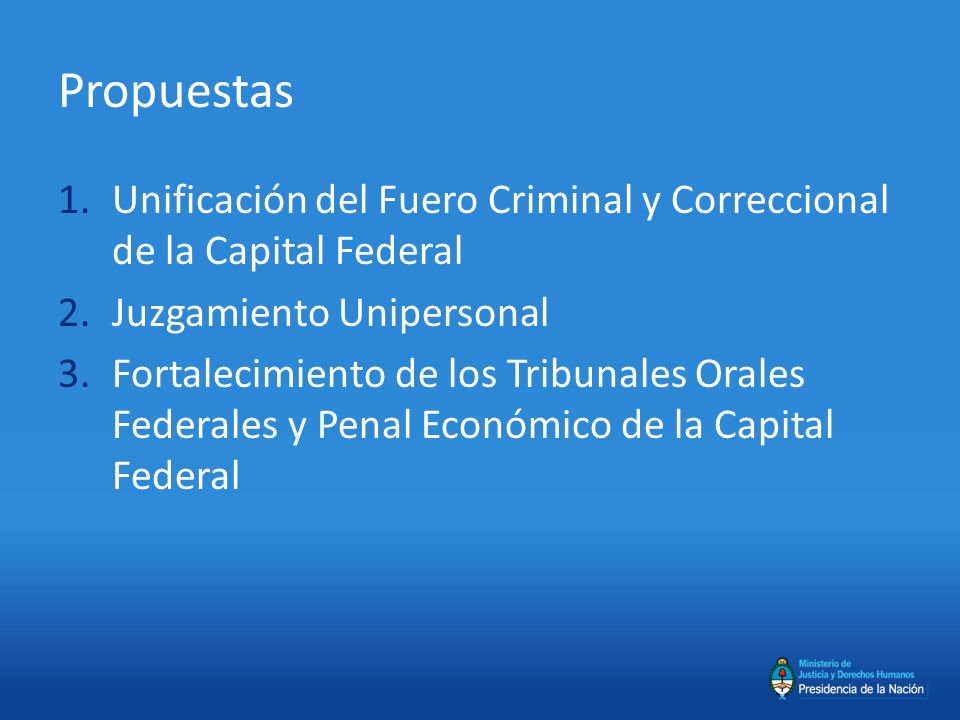 Propuestas

1. Unificación del Fuero Criminal y Correccional de la Capital Federal
2. Juzgamiento Unipersonal
3. Fortalecimiento de los Tribunales Orales Federales y Penal Económico de la Capital Federal

Ministerio de Justicia y Derechos Humanos
Presidencia de la Nación